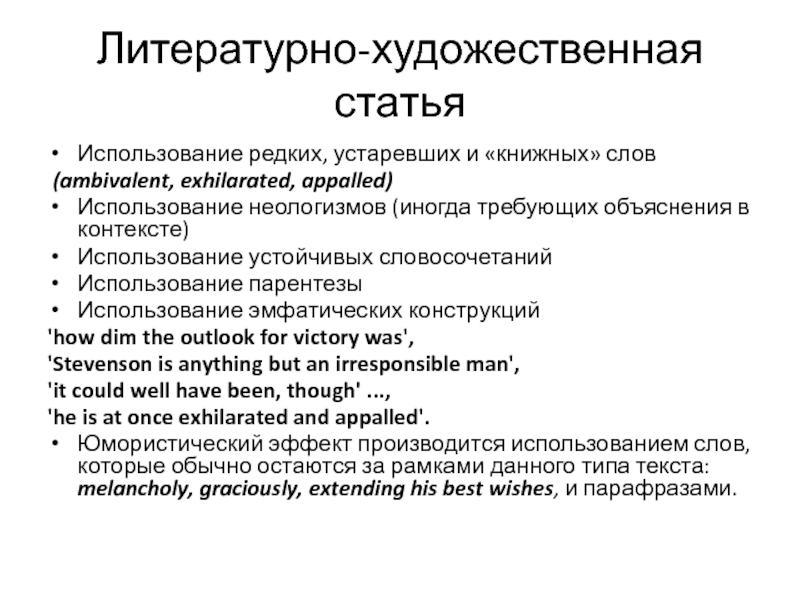 Литературно-художественная статья

• Использование редких, устаревших и «книжных» слов
(ambivalent, exhilarated, appalled)
• Использование неологизмов (иногда требующих объяснения в контексте)
• Использование устойчивых словосочетаний
• Использование парентезы
• Использование эмфатических конструкций
'how dim the outlook for victory was',
'Stevenson is anything but an irresponsible man',
'it could well have been, though' ...,
'he is at once exhilarated and appalled'.
• Юмористический эффект производится использованием слов, которые обычно остаются за рамками данного типа текста: melancholy, graciously, extending his best wishes, и парафразами.